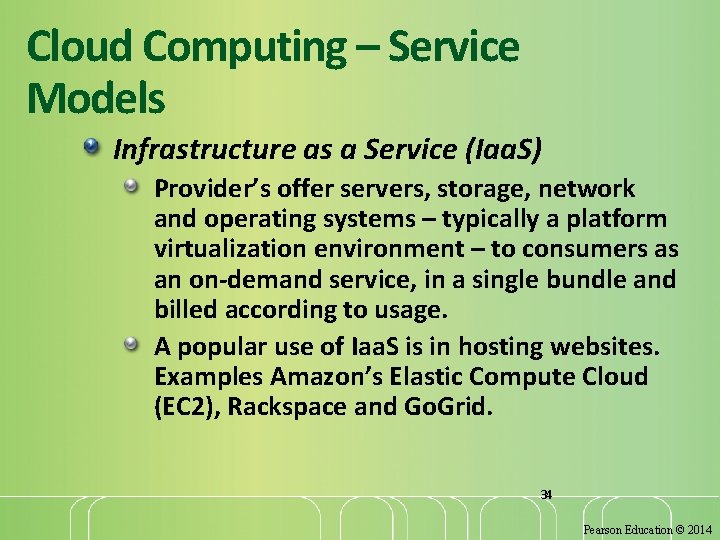 Cloud Computing – Service Models

Infrastructure as a Service (IaaS)

Provider's offer servers, storage, network and operating systems – typically a platform virtualization environment – to consumers as an on-demand service, in a single bundle and billed according to usage.

A popular use of IaaS is in hosting websites. Examples Amazon's Elastic Compute Cloud (EC2), Rackspace and GoGrid.

34

Pearson Education © 2014